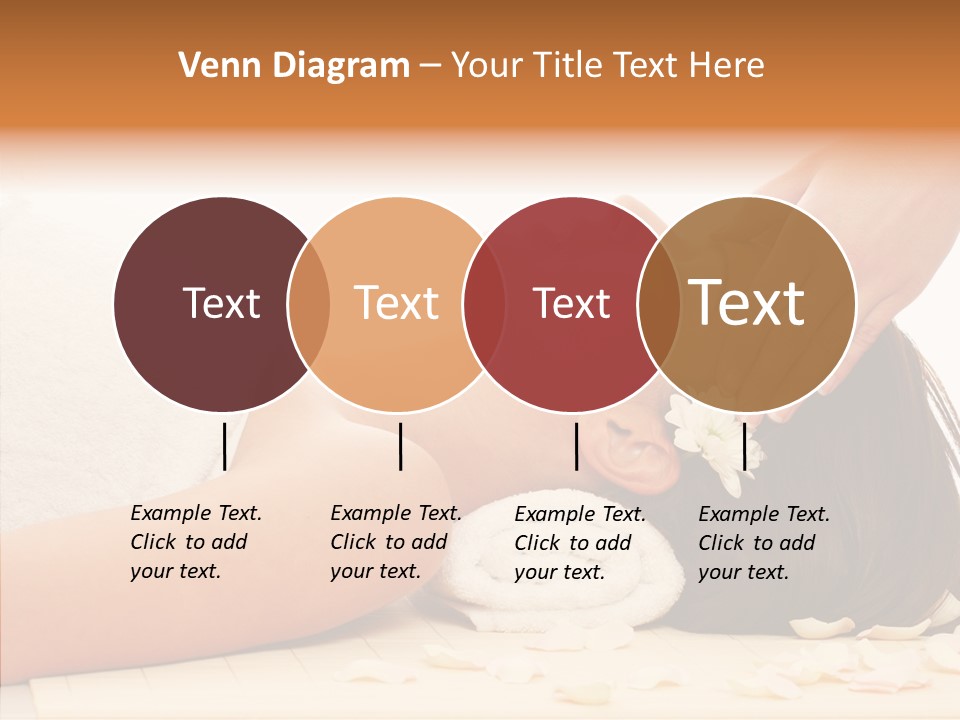 Venn Diagram – Your Title Text Here

Text

Text

Text

Text

Example Text. Click to add your text.

Example Text. Click to add your text.

Example Text. Click to add your text.

Example Text. Click to add your text.